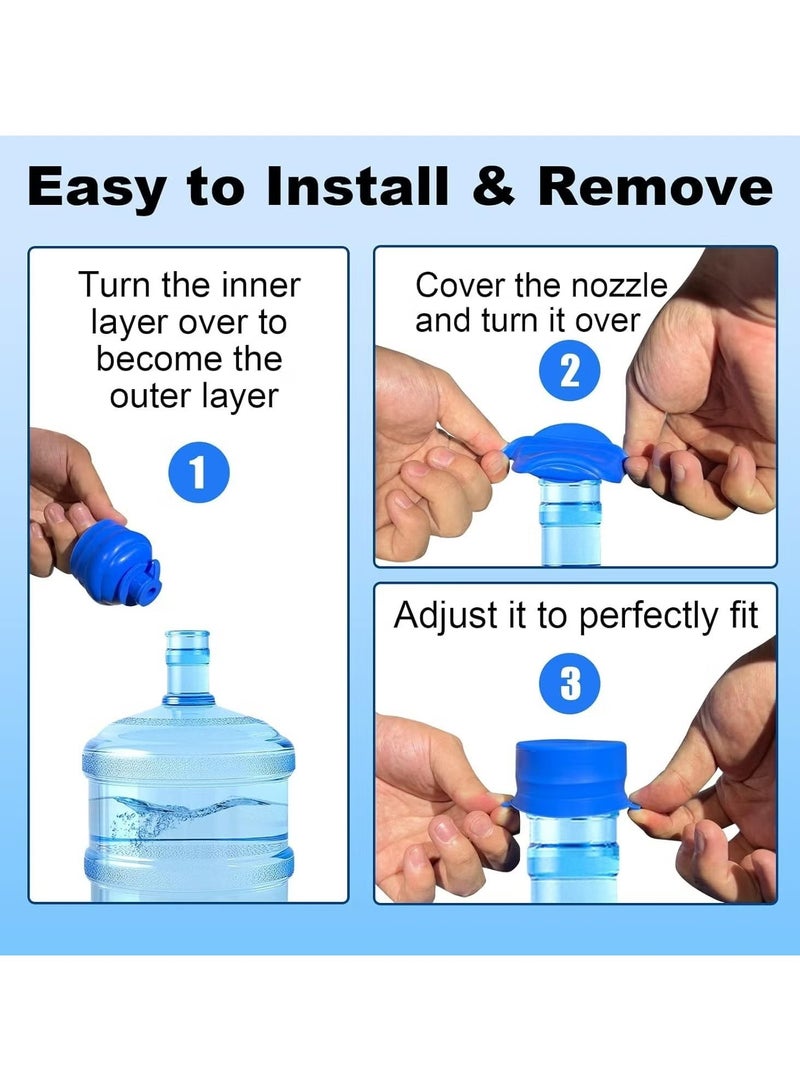 Easy to Install & Remove

Turn the inner layer over to become the outer layer

1

Cover the nozzle and turn it over

2

Adjust it to perfectly fit

3